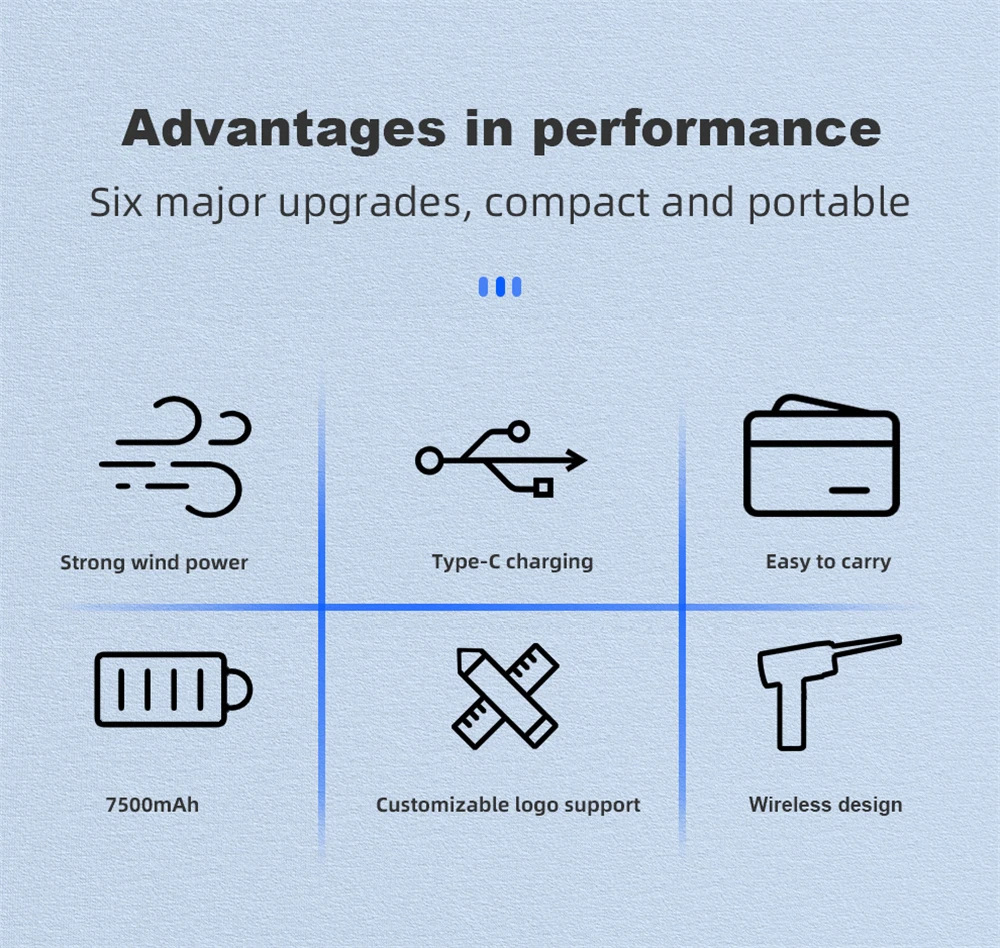 Advantages in performance

Six major upgrades, compact and portable

Strong wind power

Type-C charging

Easy to carry

7500mAh

Customizable logo support

Wireless design